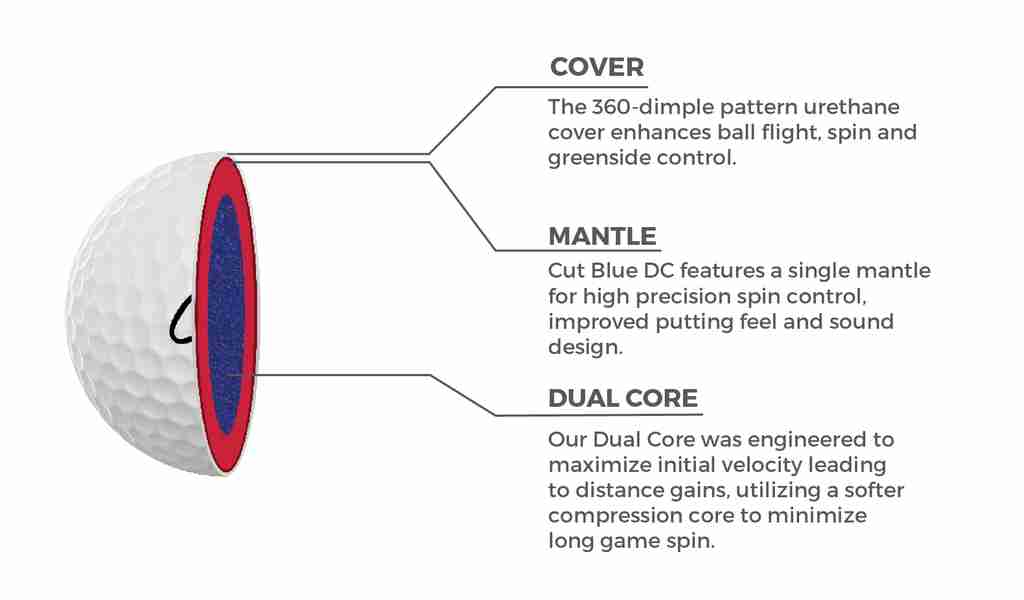 COVER
The 360-dimple pattern urethane cover enhances ball flight, spin and greenside control.

MANTLE
Cut Blue DC features a single mantle for high precision spin control, improved putting feel and sound design.

DUAL CORE
Our Dual Core was engineered to maximize initial velocity leading to distance gains, utilizing a softer compression core to minimize long game spin.